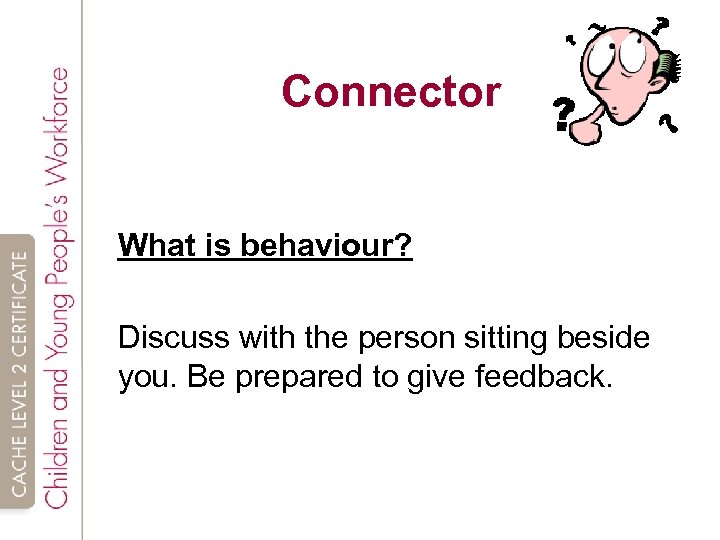 CACHE LEVEL 2 CERTIFICATE
Children and Young People's Workforce

Connector

What is behaviour?

Discuss with the person sitting beside you. Be prepared to give feedback.